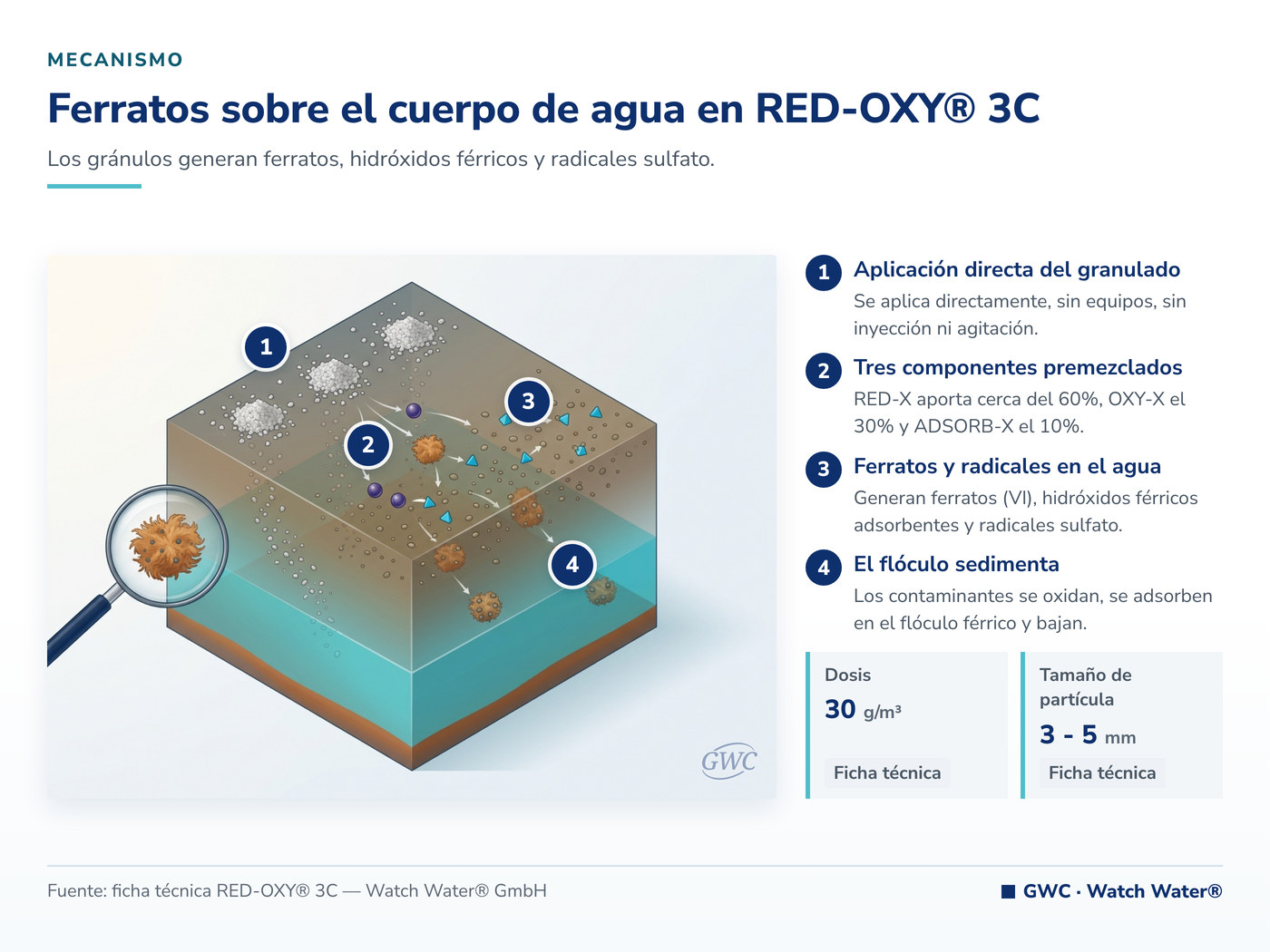 MECANISMO

Ferratos sobre el cuerpo de agua en RED-OXY® 3C

Los gránulos generan ferratos, hidróxidos férricos y radicales sulfato.

1 2 3 4

GWC

1 Aplicación directa del granulado
Se aplica directamente, sin equipos, sin inyección ni agitación.

2 Tres componentes premezclados
RED-X aporta cerca del 60%, OXY-X el 30% y ADSORB-X el 10%.

3 Ferratos y radicales en el agua
Generan ferratos (VI), hidróxidos férricos adsorbentes y radicales sulfato.

4 El flóculo sedimenta
Los contaminantes se oxidan, se adsorben en el flóculo férrico y bajan.

Dosis
30 g/m³
Ficha técnica

Tamaño de partícula
3 - 5 mm
Ficha técnica

Fuente: ficha técnica RED-OXY® 3C — Watch Water® GmbH

GWC · Watch Water®